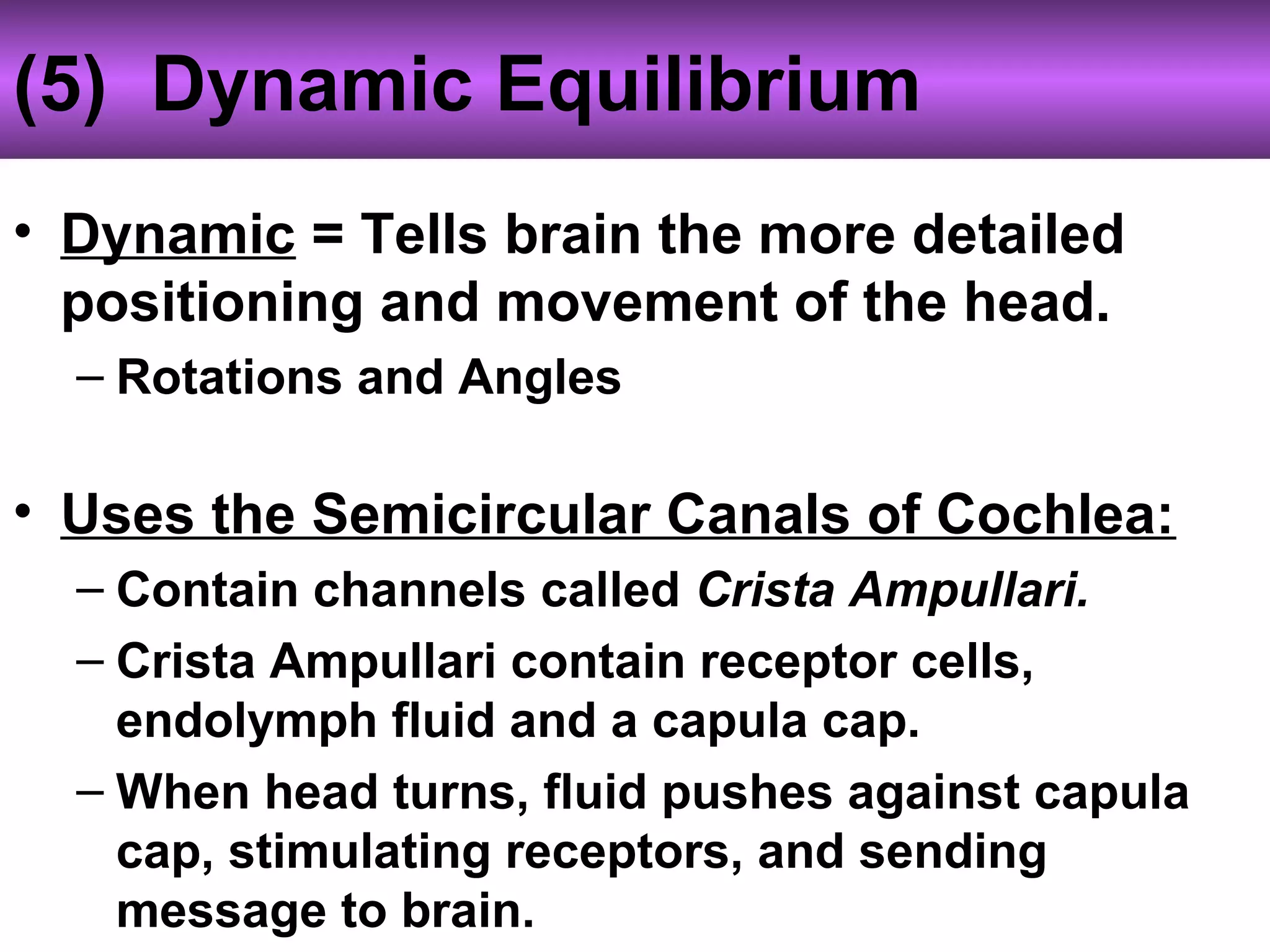 (5) Dynamic Equilibrium

• Dynamic = Tells brain the more detailed positioning and movement of the head.
– Rotations and Angles

• Uses the Semicircular Canals of Cochlea:
– Contain channels called Crista Ampullari.
– Crista Ampullari contain receptor cells, endolymph fluid and a capula cap.
– When head turns, fluid pushes against capula cap, stimulating receptors, and sending message to brain.